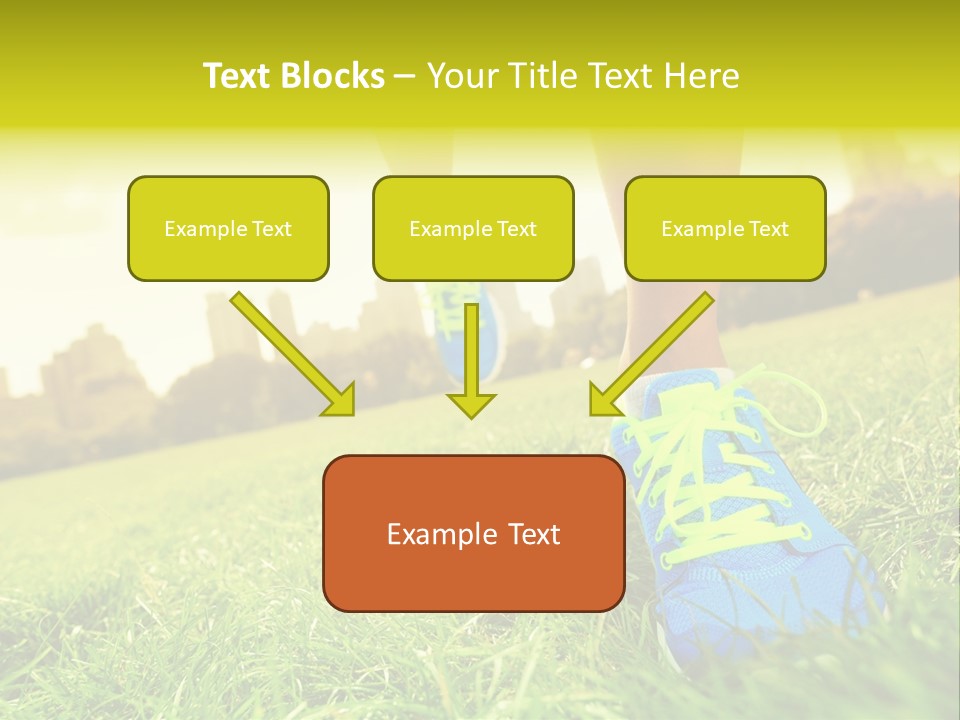 Text Blocks – Your Title Text Here

Example Text

Example Text

Example Text

Example Text